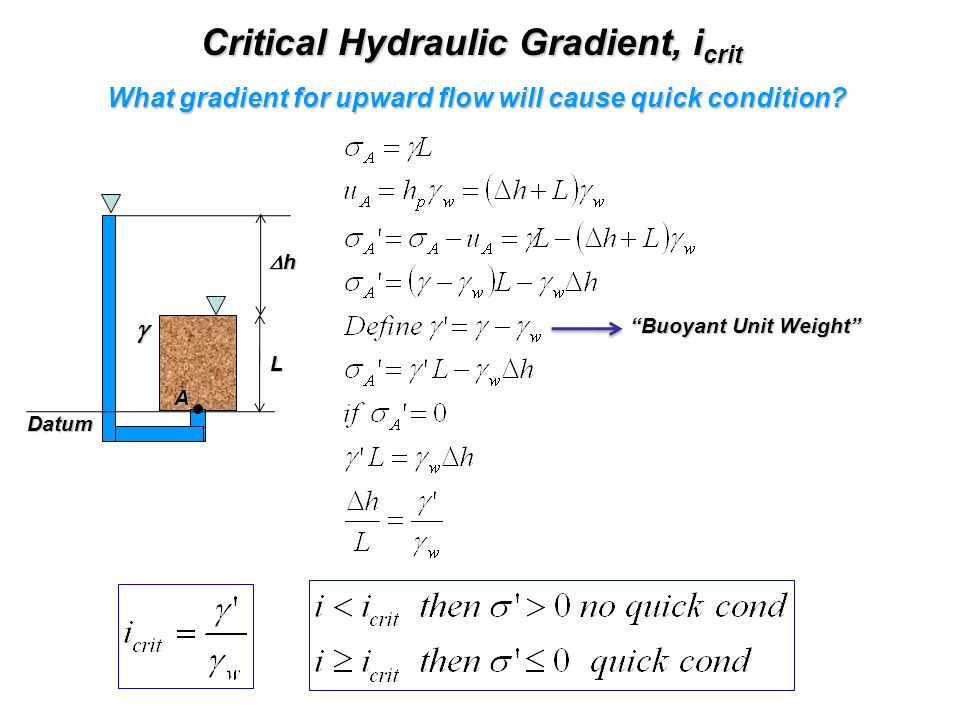 Critical Hydraulic Gradient, $i_{crit}$

What gradient for upward flow will cause quick condition?

$\Delta h$

$\gamma$

L

A

Datum

$\sigma_A = \gamma L$

$u_A = h_p \gamma_w = (\Delta h + L)\gamma_w$

$\sigma_A' = \sigma_A - u_A = \gamma L - (\Delta h + L)\gamma_w$

$\sigma_A' = (\gamma - \gamma_w)L - \gamma_w \Delta h$

$Define\ \gamma' = \gamma - \gamma_w$

"Buoyant Unit Weight"

$\sigma_A' = \gamma' L - \gamma_w \Delta h$

$if\ \sigma_A' = 0$

$\gamma' L = \gamma_w \Delta h$

$\frac{\Delta h}{L} = \frac{\gamma'}{\gamma_w}$

$i_{crit} = \frac{\gamma'}{\gamma_w}$

$i < i_{crit}$ then $\sigma' > 0$ no quick cond

$i \geq i_{crit}$ then $\sigma' \leq 0$ quick cond